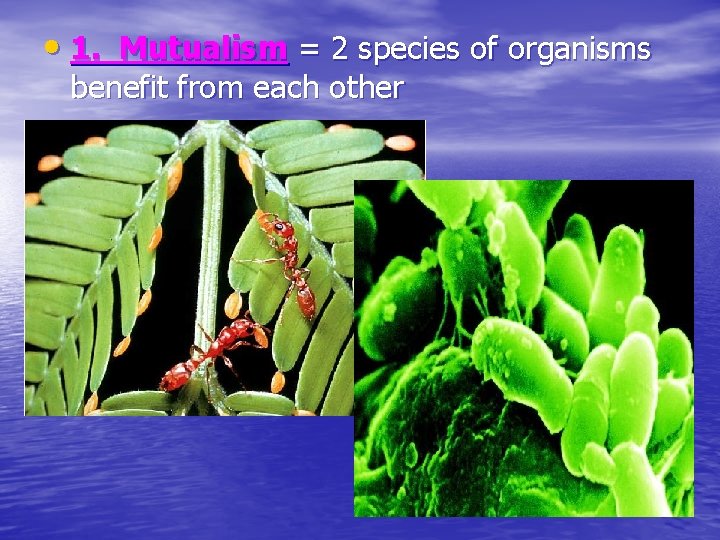 • 1. Mutualism = 2 species of organisms benefit from each other